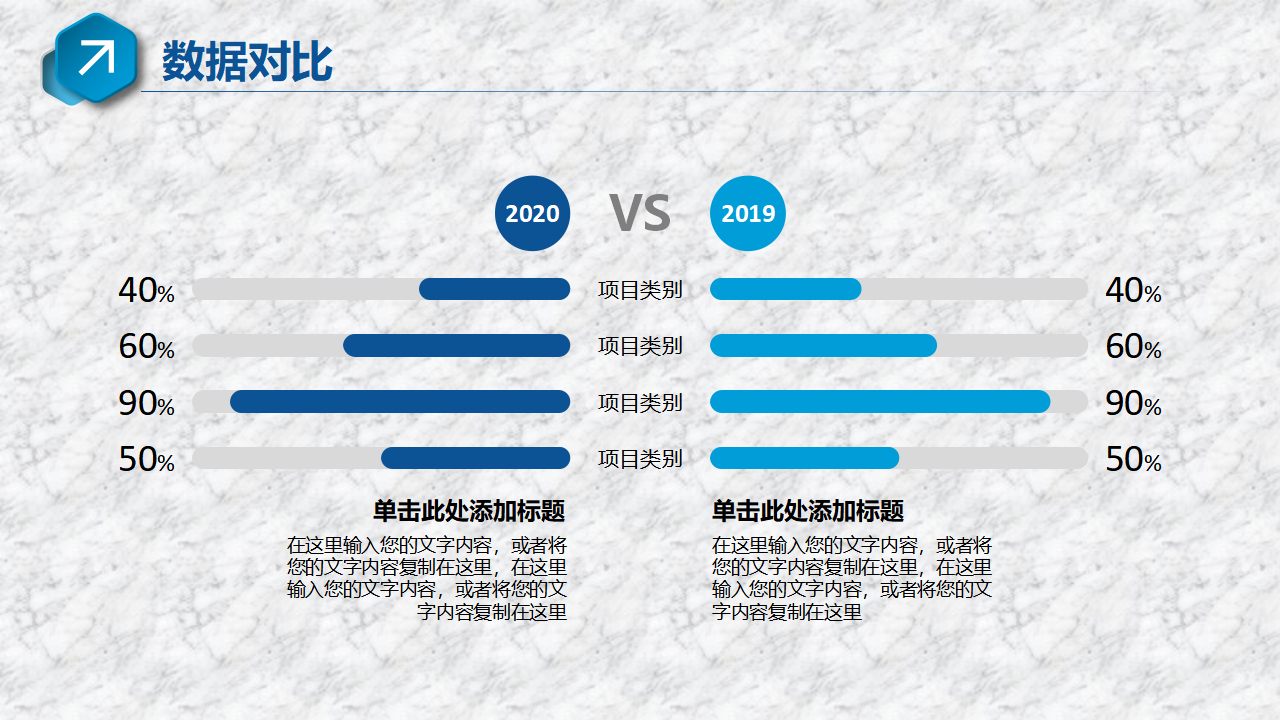 数据对比

2020

VS

2019

40%

项目类别

40%

60%

项目类别

60%

90%

项目类别

90%

50%

项目类别

50%

单击此处添加标题

在这里输入您的文字内容，或者将您的文字内容复制在这里，在这里输入您的文字内容，或者将您的文字内容复制在这里

单击此处添加标题

在这里输入您的文字内容，或者将您的文字内容复制在这里，在这里输入您的文字内容，或者将您的文字内容复制在这里